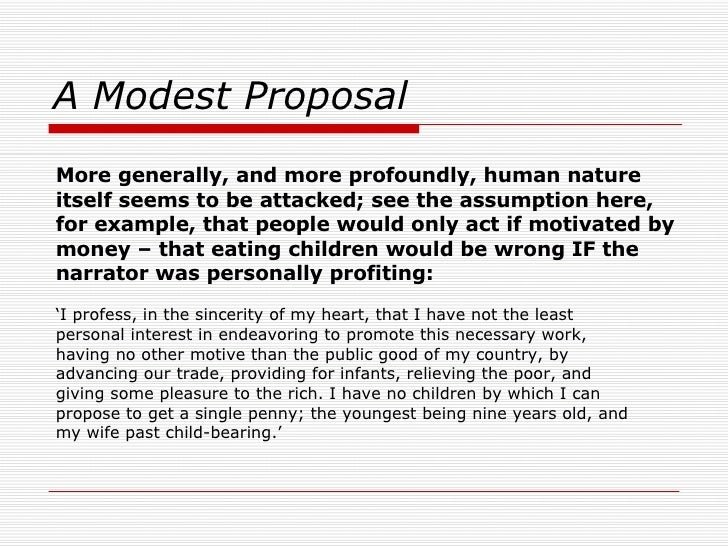 A Modest Proposal

More generally, and more profoundly, human nature itself seems to be attacked; see the assumption here, for example, that people would only act if motivated by money – that eating children would be wrong IF the narrator was personally profiting:

‘I profess, in the sincerity of my heart, that I have not the least personal interest in endeavoring to promote this necessary work, having no other motive than the public good of my country, by advancing our trade, providing for infants, relieving the poor, and giving some pleasure to the rich. I have no children by which I can propose to get a single penny; the youngest being nine years old, and my wife past child-bearing.’